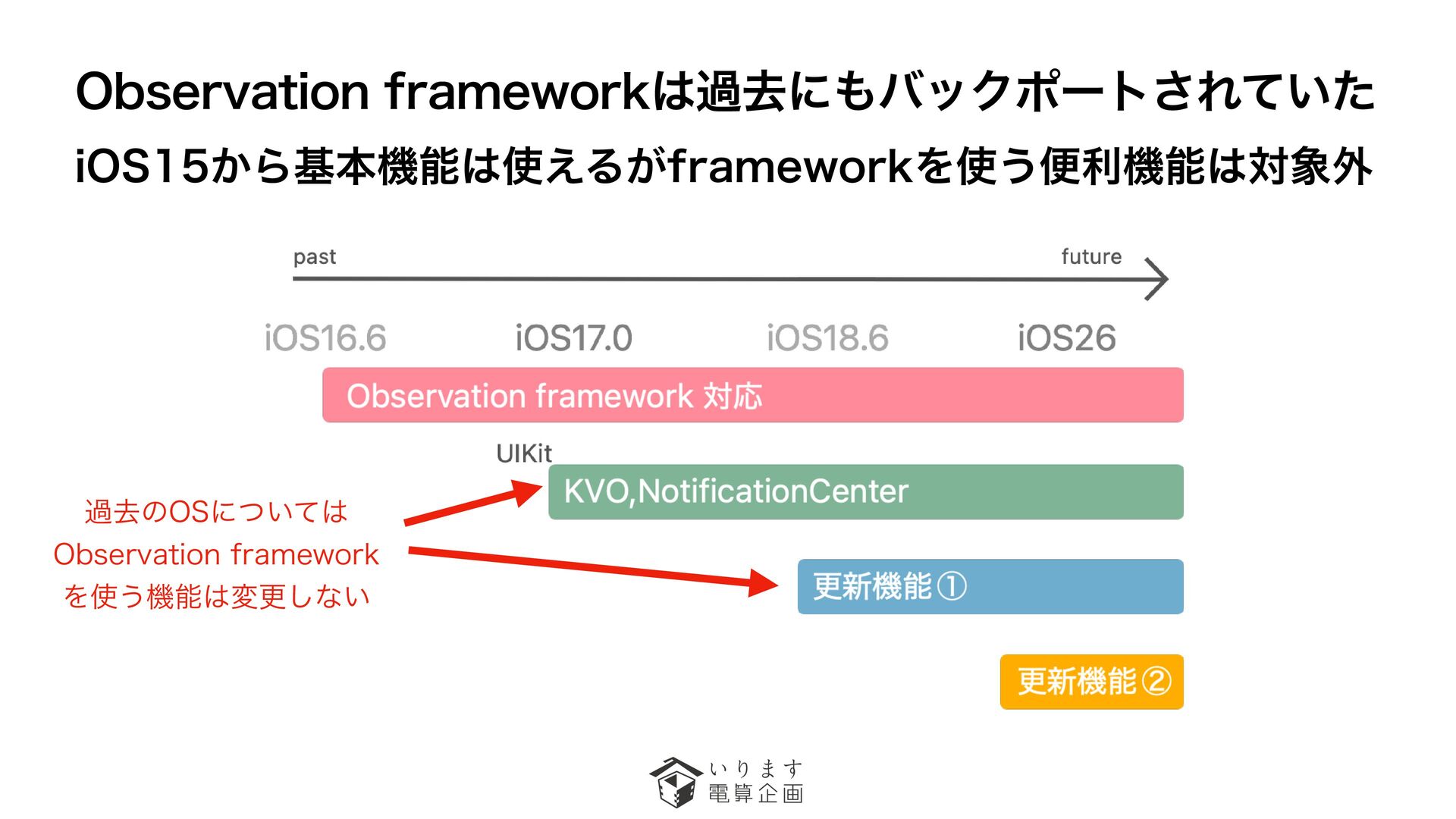 Observation frameworkは過去にもバックポートされていた

iOS15から基本機能は使えるがframeworkを使う便利機能は対象外

past

future

iOS16.6

iOS17.0

iOS18.6

iOS26

Observation framework 対応

UIKit

KVO,NotificationCenter

過去のOSについては Observation framework を使う機能は変更しない

更新機能①

更新機能②

いります
電算企画